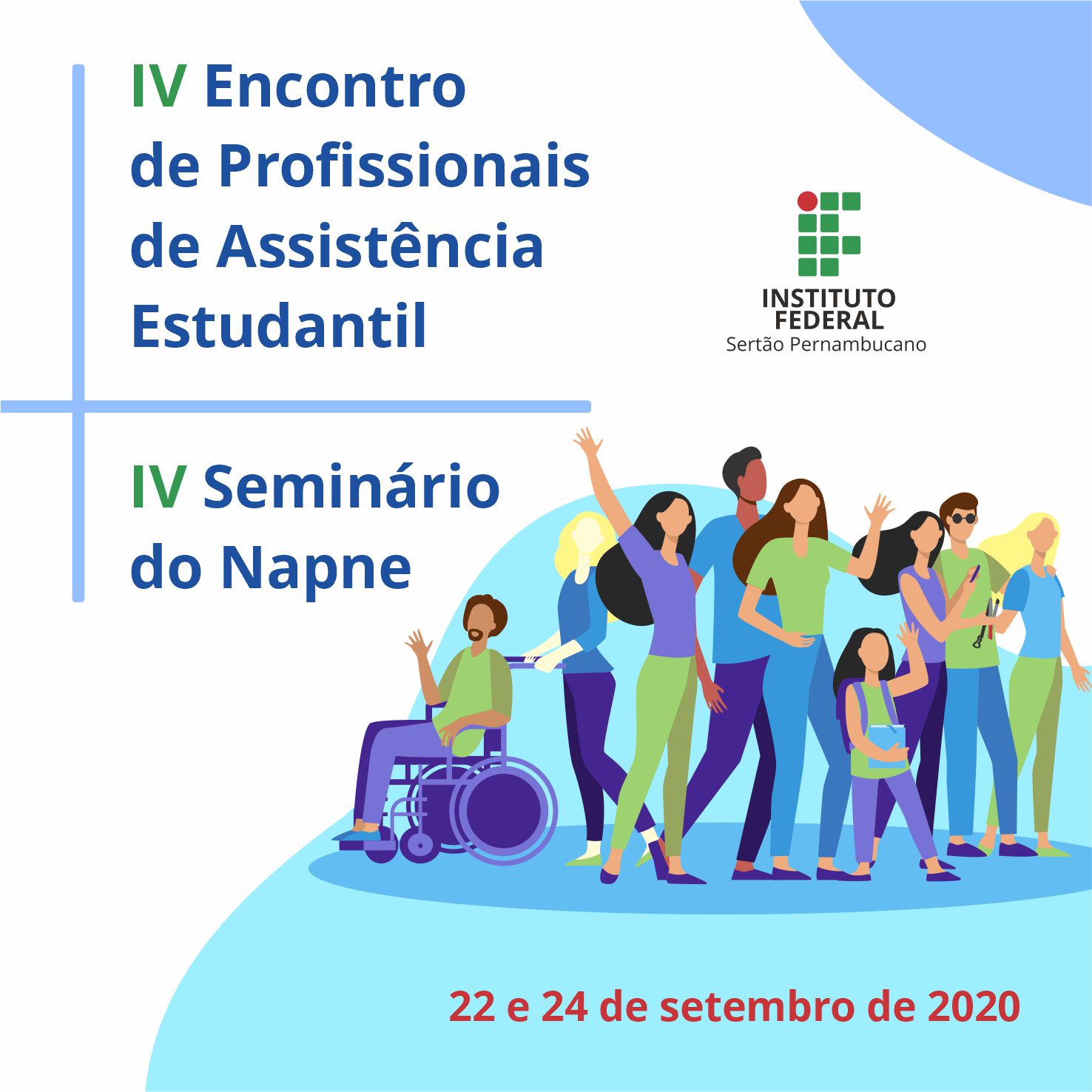 IV Encontro de Profissionais de Assistência Estudantil

INSTITUTO FEDERAL
Sertão Pernambucano

IV Seminário do Napne

22 e 24 de setembro de 2020